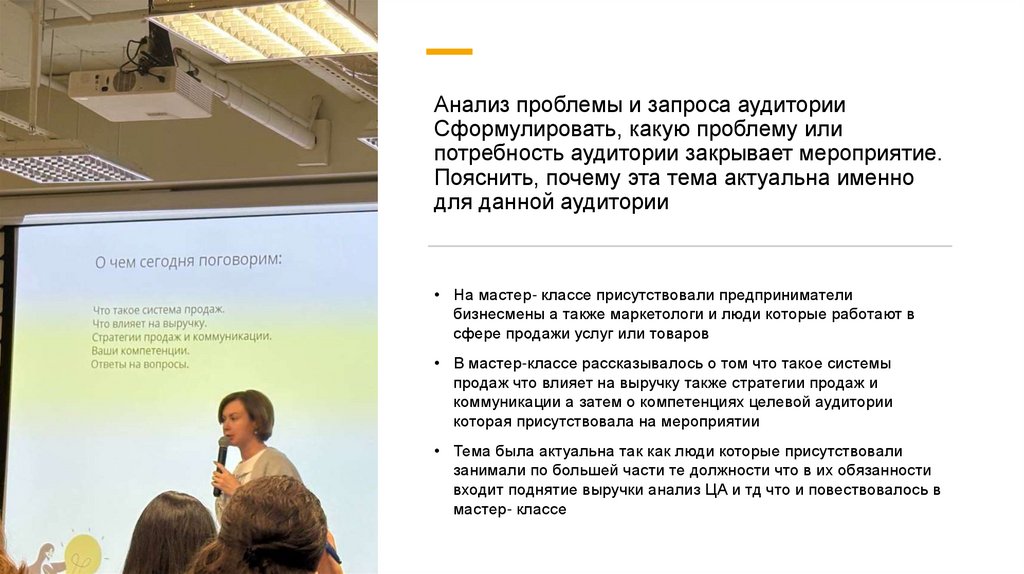 О чем сегодня поговорим:

Что такое система продаж.
Что влияет на выручку.
Стратегии продаж и коммуникации.
Ваши компетенции.
Ответы на вопросы.

Анализ проблемы и запроса аудитории Сформулировать, какую проблему или потребность аудитории закрывает мероприятие. Пояснить, почему эта тема актуальна именно для данной аудитории

• На мастер- классе присутствовали предприниматели бизнесмены а также маркетологи и люди которые работают в сфере продажи услуг или товаров

• В мастер-классе рассказывалось о том что такое системы продаж что влияет на выручку также стратегии продаж и коммуникации а затем о компетенциях целевой аудитории которая присутствовала на мероприятии

• Тема была актуальна так как люди которые присутствовали занимали по большей части те должности что в их обязанности входит поднятие выручки анализ ЦА и тд что и повествовалось в мастер- классе